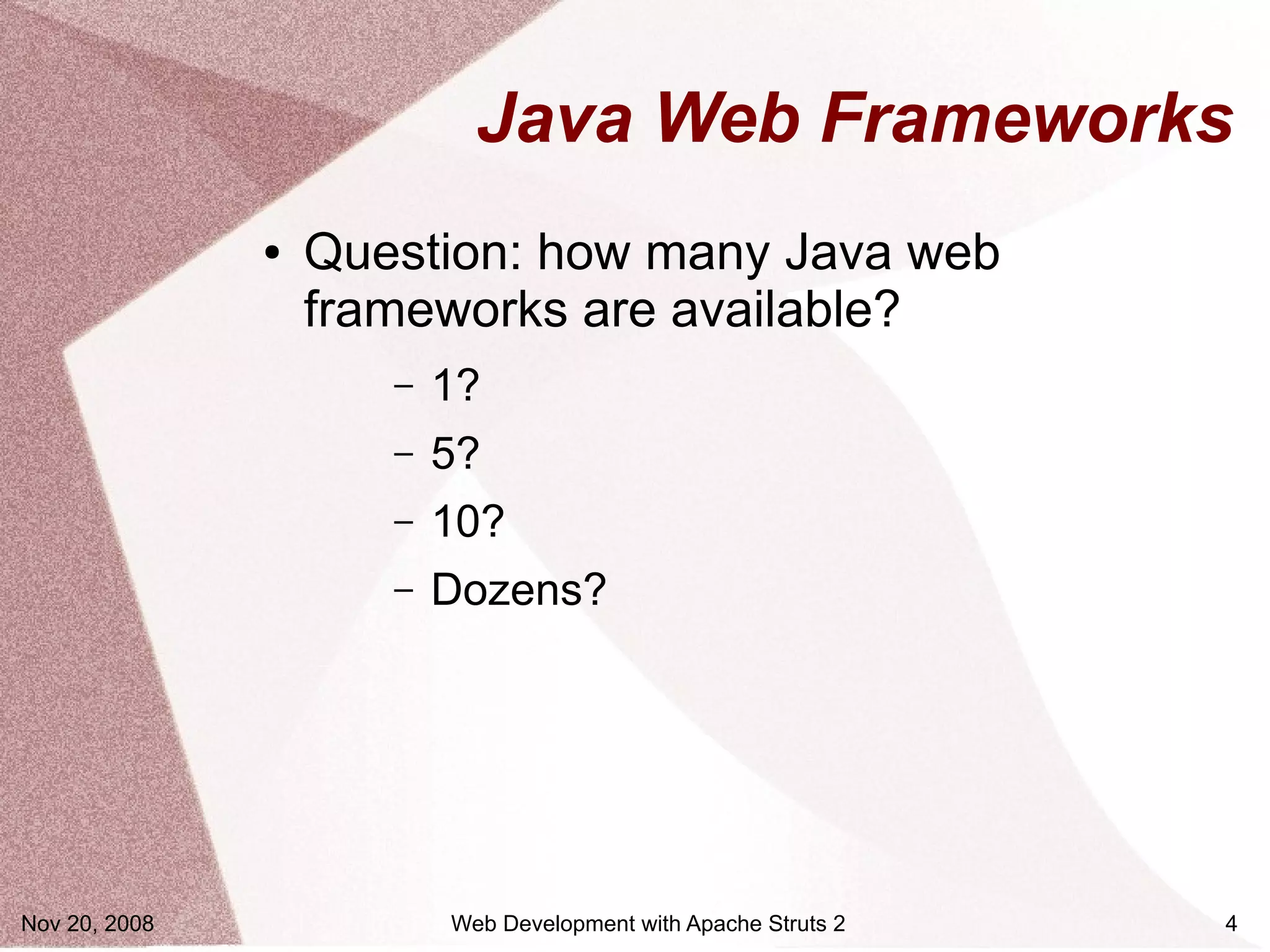 Java Web Frameworks

• Question: how many Java web frameworks are available?
  – 1?
  – 5?
  – 10?
  – Dozens?

Nov 20, 2008 Web Development with Apache Struts 2 4